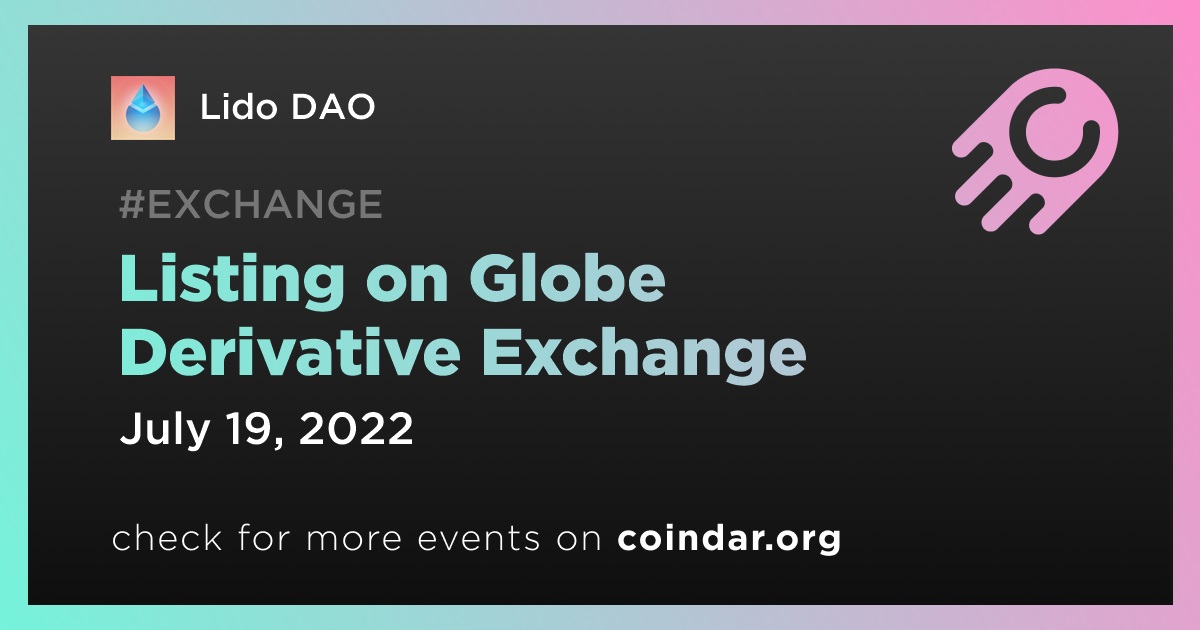 Lido DAO

#EXCHANGE

Listing on Globe Derivative Exchange

July 19, 2022

check for more events on coindar.org